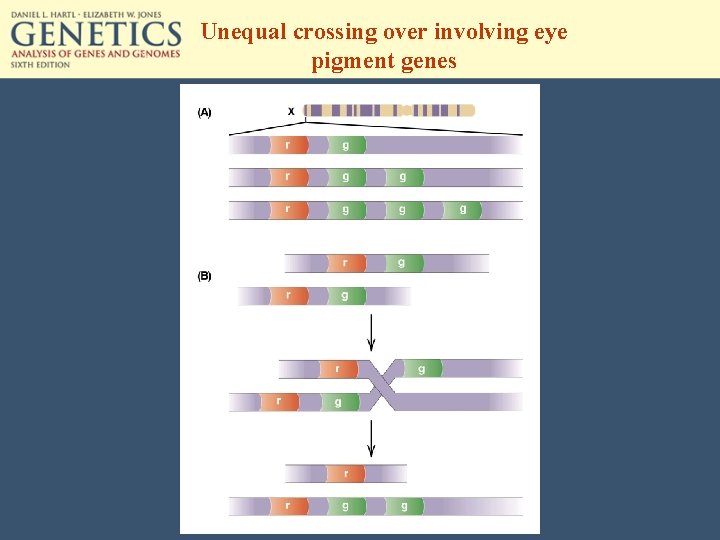 DANIEL L. HARTL · ELIZABETH W. JONES
GENETICS
ANALYSIS OF GENES AND GENOMES
SIXTH EDITION

Unequal crossing over involving eye pigment genes

(A)
X
r g
r g g
r g g g

(B)
r g
r g

r g
r g

r
r g g